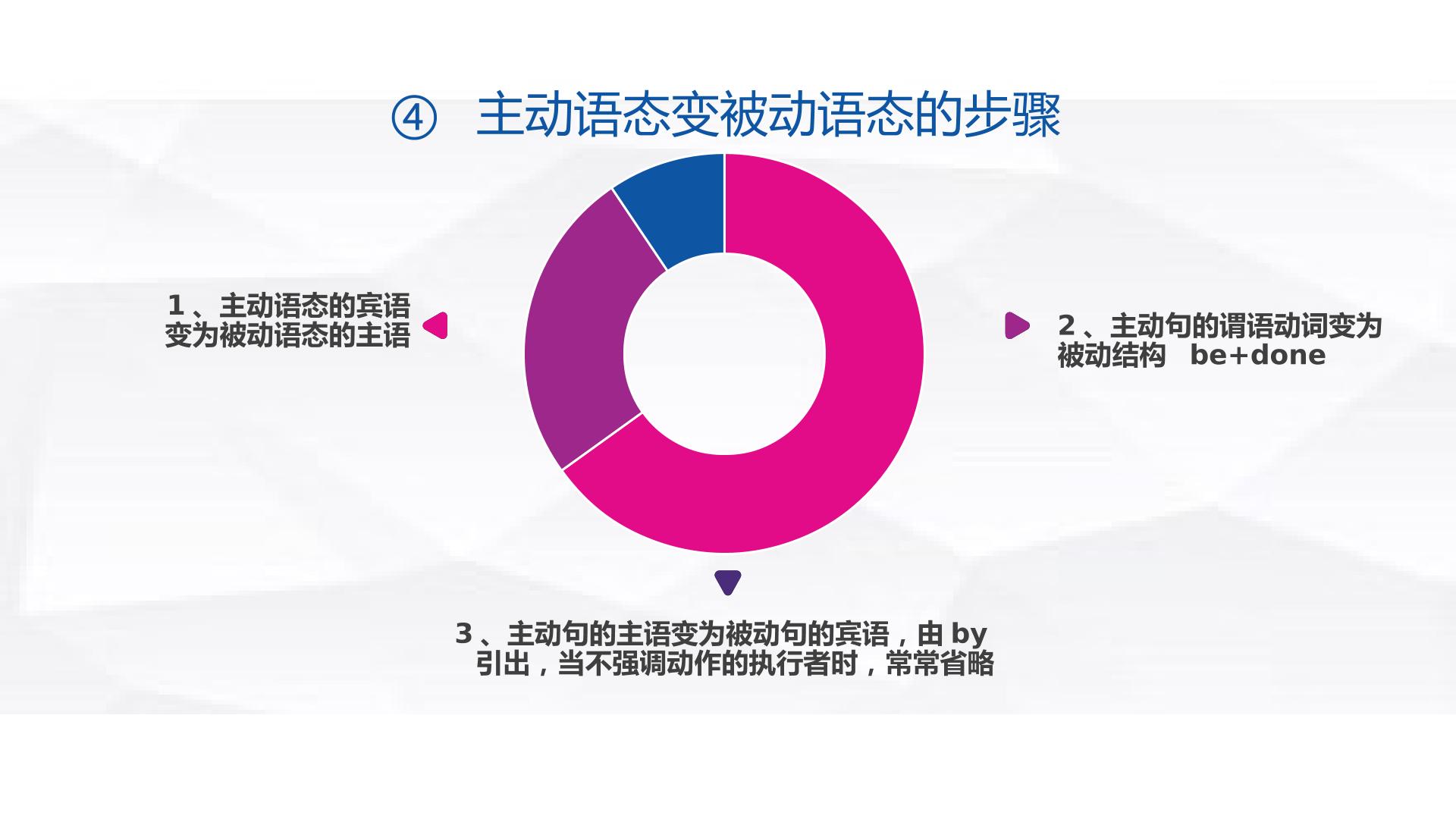 ④ 主动语态变被动语态的步骤

1、主动语态的宾语变为被动语态的主语

2、主动句的谓语动词变为被动结构 be+done

3、主动句的主语变为被动句的宾语，由by引出，当不强调动作的执行者时，常常省略